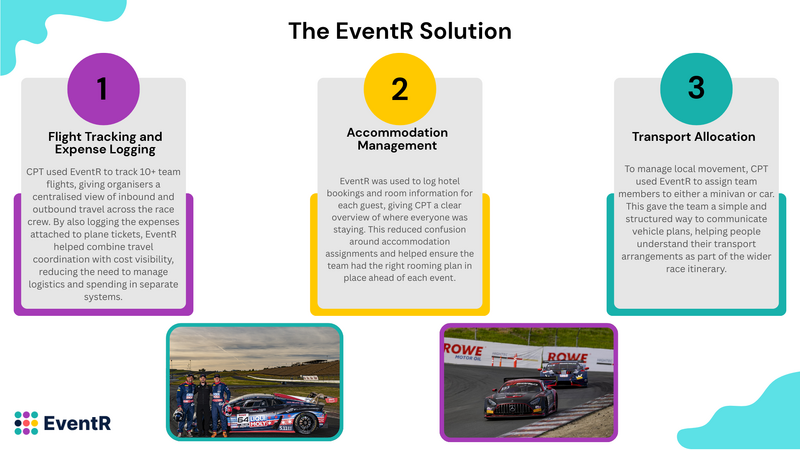 The EventR Solution

1

Flight Tracking and Expense Logging

CPT used EventR to track 10+ team flights, giving organisers a centralised view of inbound and outbound travel across the race crew. By also logging the expenses attached to plane tickets, EventR helped combine travel coordination with cost visibility, reducing the need to manage logistics and spending in separate systems.

2

Accommodation Management

EventR was used to log hotel bookings and room information for each guest, giving CPT a clear overview of where everyone was staying. This reduced confusion around accommodation assignments and helped ensure the team had the right rooming plan in place ahead of each event.

3

Transport Allocation

To manage local movement, CPT used EventR to assign team members to either a minivan or car. This gave the team a simple and structured way to communicate vehicle plans, helping people understand their transport arrangements as part of the wider race itinerary.

ROWE
MOTOR OIL
ROWE

EventR